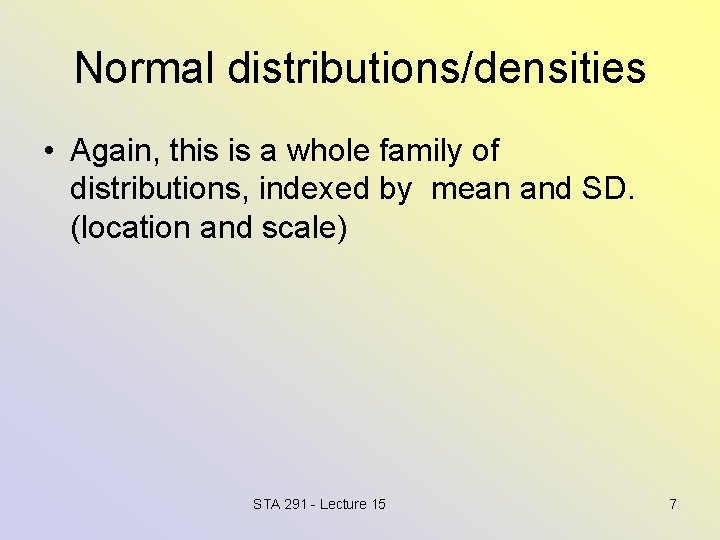 Normal distributions/densities

• Again, this is a whole family of distributions, indexed by  mean and SD. (location and scale)

STA 291 - Lecture 15

7